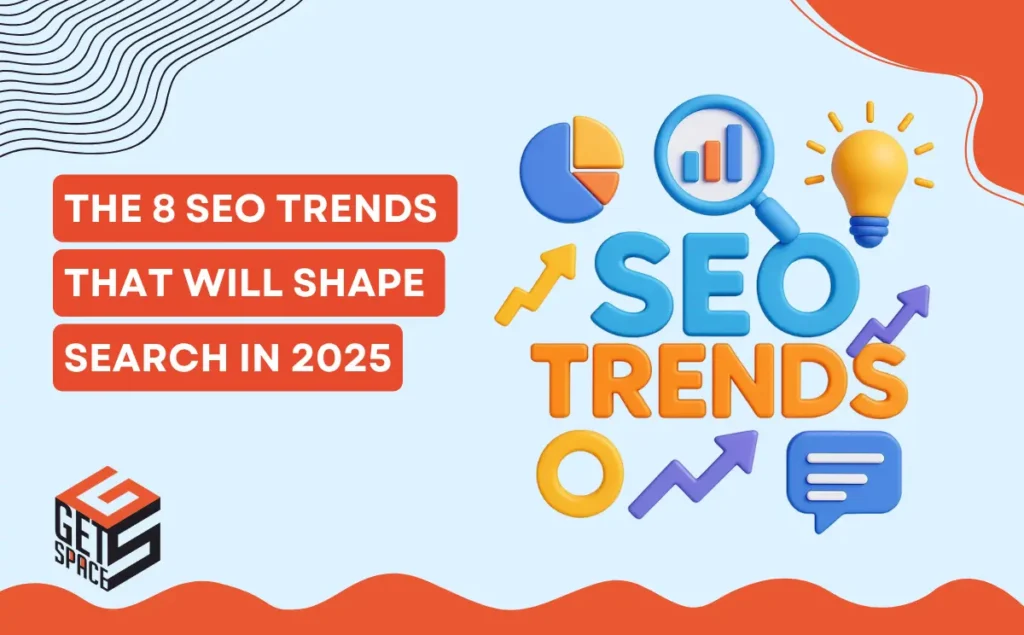 THE 8 SEO TRENDS THAT WILL SHAPE SEARCH IN 2025

SEO TRENDS

GET SPACE